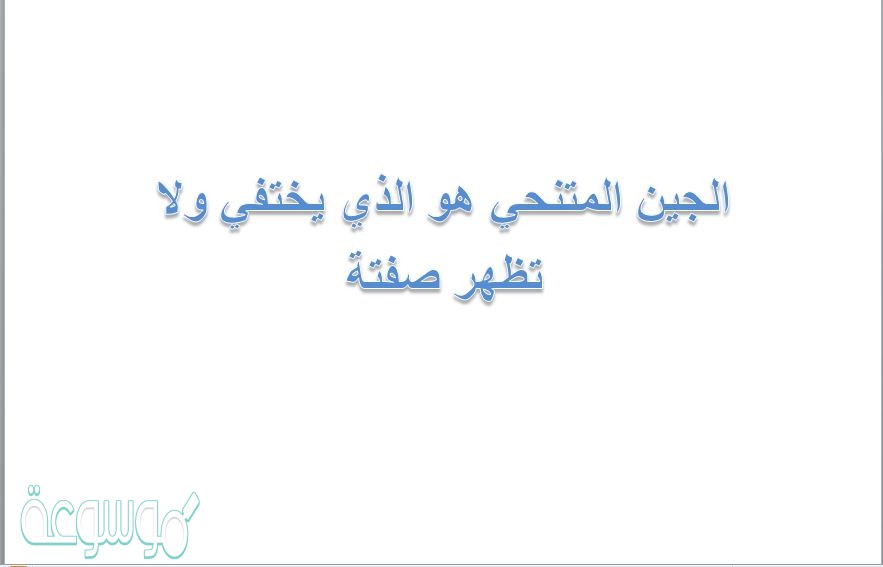 الجين المتنحي هو الذي يختفي ولا تظهر صفتة

موسوعة